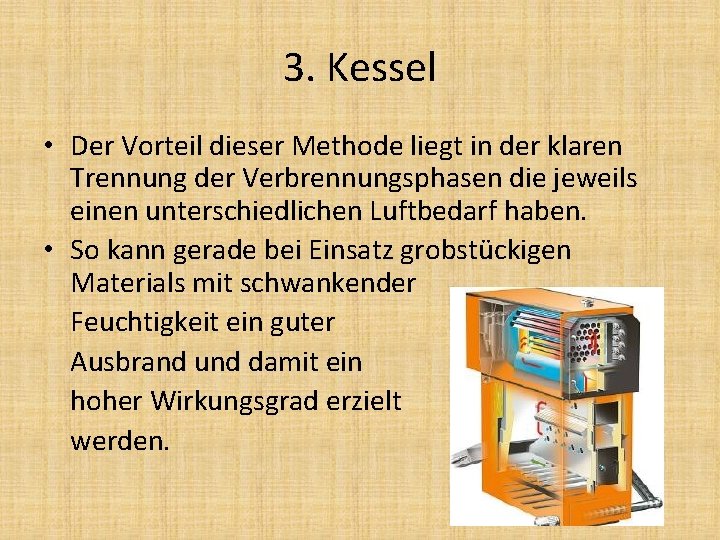 3. Kessel

• Der Vorteil dieser Methode liegt in der klaren Trennung der Verbrennungsphasen die jeweils einen unterschiedlichen Luftbedarf haben.

• So kann gerade bei Einsatz grobstückigen Materials mit schwankender Feuchtigkeit ein guter Ausbrand und damit ein hoher Wirkungsgrad erzielt werden.